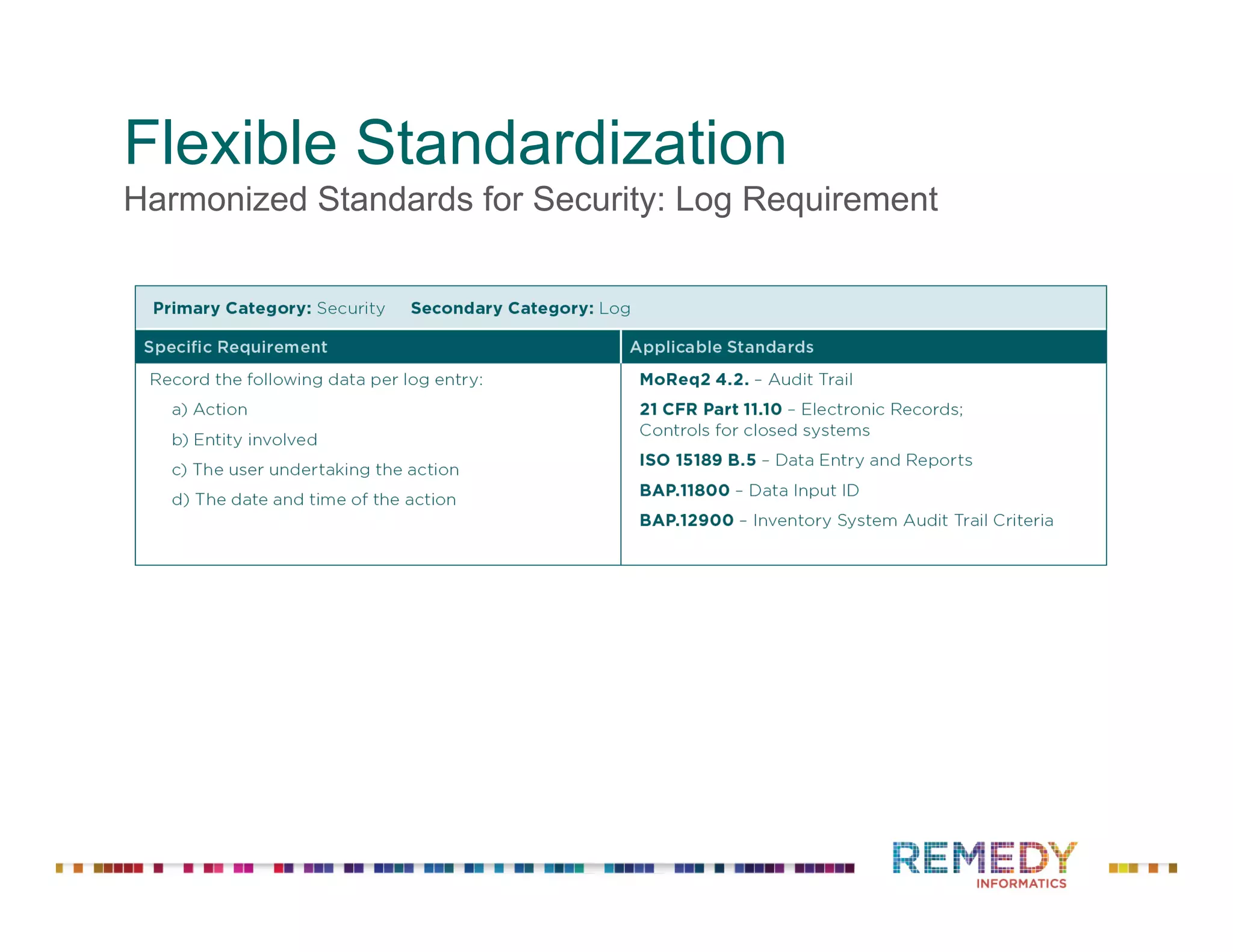 Flexible Standardization
Harmonized Standards for Security: Log Requirement

Primary Category: Security  Secondary Category: Log

| Specific Requirement | Applicable Standards |
|---|---|
| Record the following data per log entry: a) Action b) Entity involved c) The user undertaking the action d) The date and time of the action | MoReq2 4.2. – Audit Trail 21 CFR Part 11.10 – Electronic Records; Controls for closed systems ISO 15189 B.5 – Data Entry and Reports BAP.11800 – Data Input ID BAP.12900 – Inventory System Audit Trail Criteria |

REMEDY
INFORMATICS